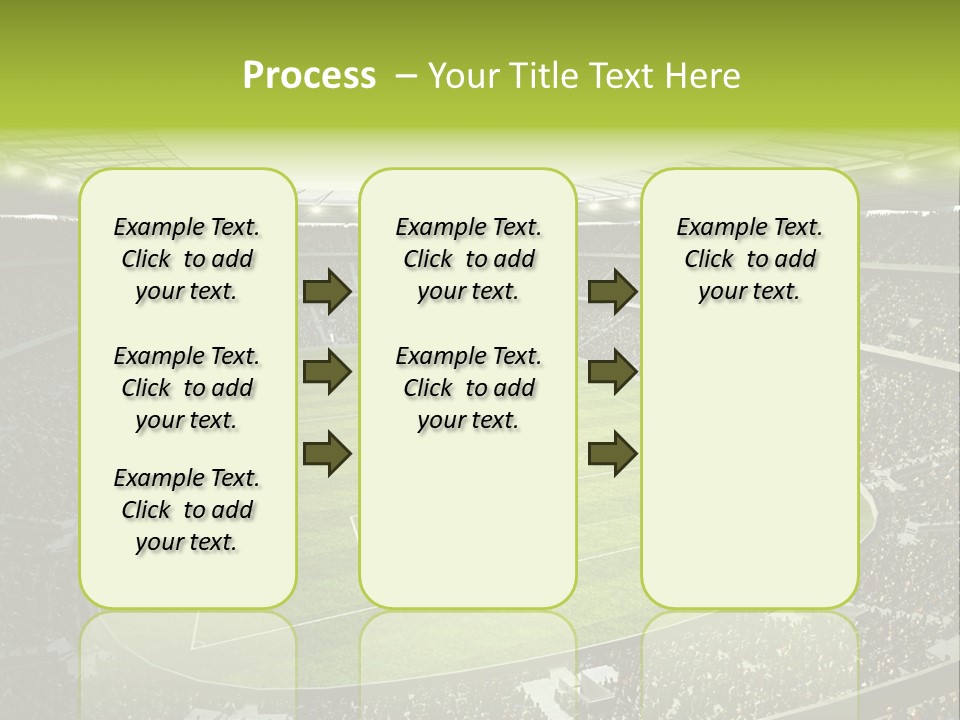 Process – Your Title Text Here

Example Text. Click to add your text.

Example Text. Click to add your text.

Example Text. Click to add your text.

Example Text. Click to add your text.

Example Text. Click to add your text.

Example Text. Click to add your text.